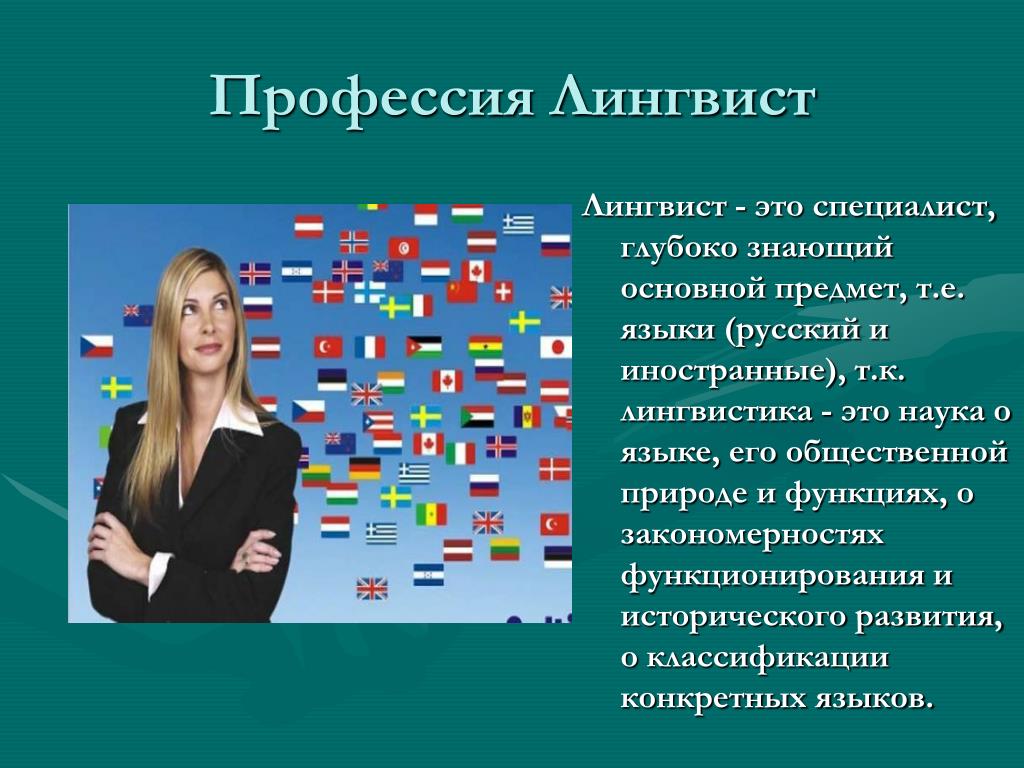 Профессия Лингвист

Лингвист - это специалист, глубоко знающий основной предмет, т.е. языки (русский и иностранные), т.к. лингвистика - это наука о языке, его общественной природе и функциях, о закономерностях функционирования и исторического развития, о классификации конкретных языков.